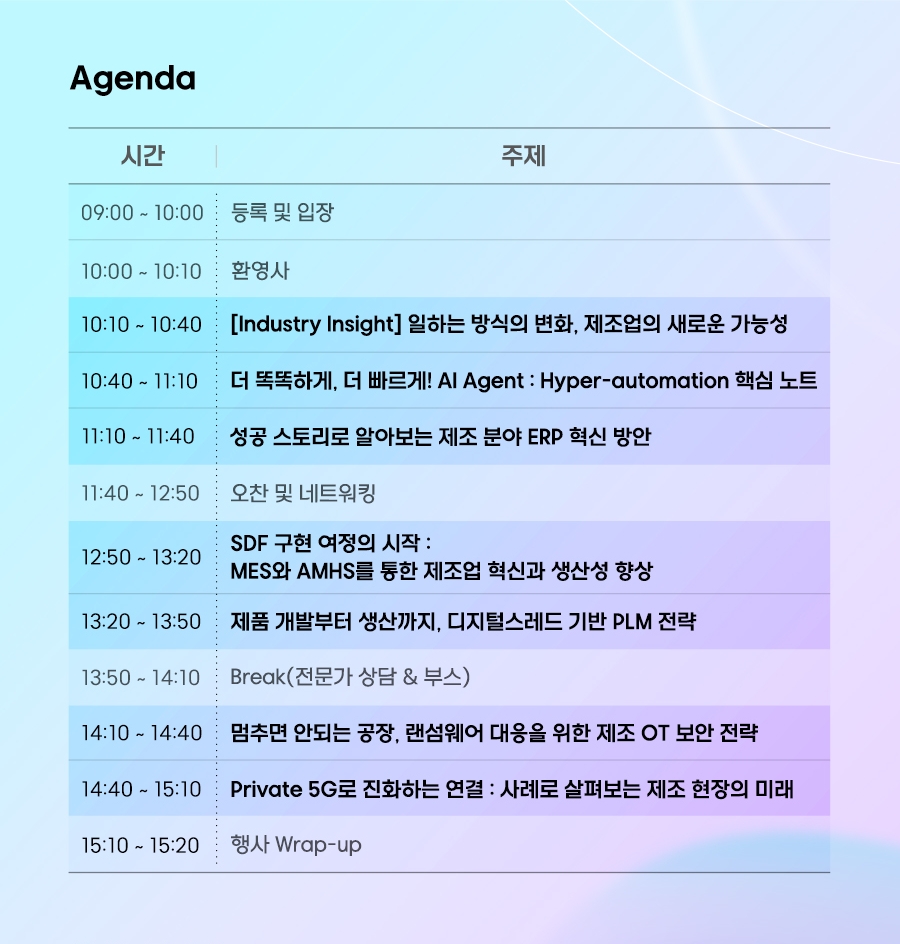 Agenda

| 시간 | 주제 |
|---|---|
| 09:00 ~ 10:00 | 등록 및 입장 |
| 10:00 ~ 10:10 | 환영사 |
| 10:10 ~ 10:40 | [Industry Insight] 일하는 방식의 변화, 제조업의 새로운 가능성 |
| 10:40 ~ 11:10 | 더 똑똑하게, 더 빠르게! AI Agent : Hyper-automation 핵심 노트 |
| 11:10 ~ 11:40 | 성공 스토리로 알아보는 제조 분야 ERP 혁신 방안 |
| 11:40 ~ 12:50 | 오찬 및 네트워킹 |
| 12:50 ~ 13:20 | SDF 구현 여정의 시작 : MES와 AMHS를 통한 제조업 혁신과 생산성 향상 |
| 13:20 ~ 13:50 | 제품 개발부터 생산까지, 디지털스레드 기반 PLM 전략 |
| 13:50 ~ 14:10 | Break(전문가 상담 & 부스) |
| 14:10 ~ 14:40 | 멈추면 안되는 공장, 랜섬웨어 대응을 위한 제조 OT 보안 전략 |
| 14:40 ~ 15:10 | Private 5G로 진화하는 연결 : 사례로 살펴보는 제조 현장의 미래 |
| 15:10 ~ 15:20 | 행사 Wrap-up |